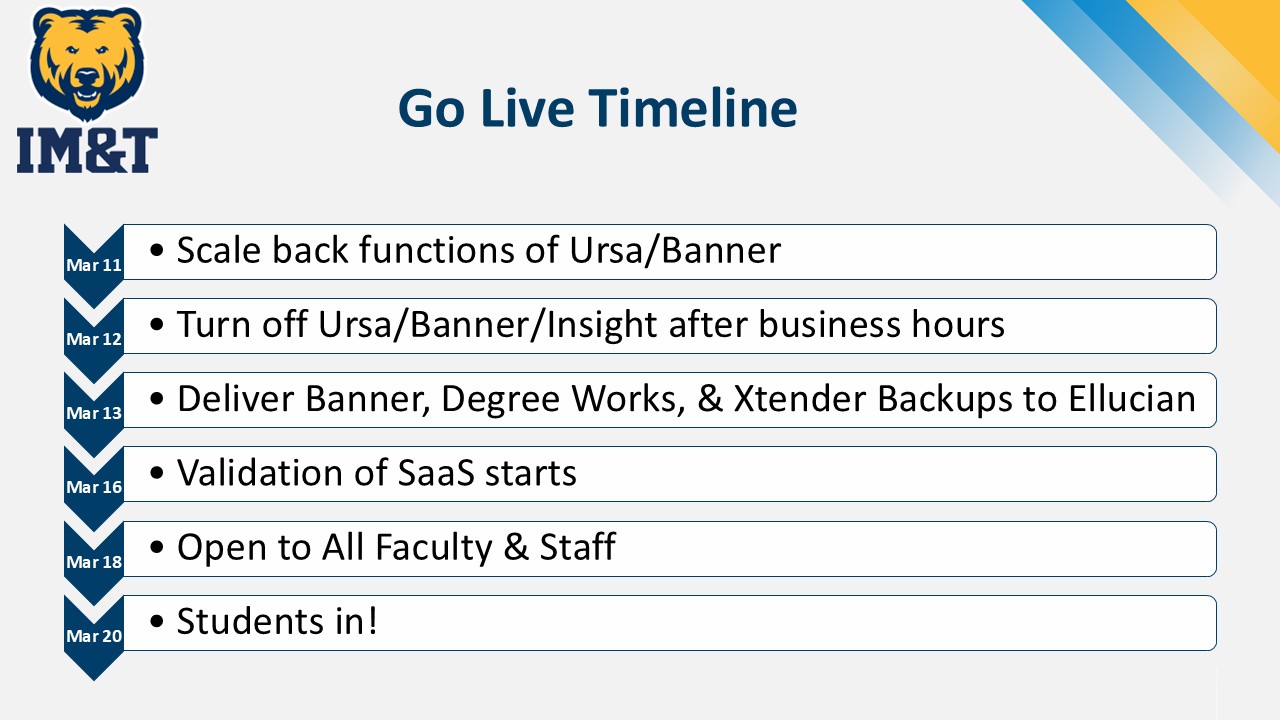 IM&T

Go Live Timeline

Mar 11
• Scale back functions of Ursa/Banner

Mar 12
• Turn off Ursa/Banner/Insight after business hours

Mar 13
• Deliver Banner, Degree Works, & Xtender Backups to Ellucian

Mar 16
• Validation of SaaS starts

Mar 18
• Open to All Faculty & Staff

Mar 20
• Students in!